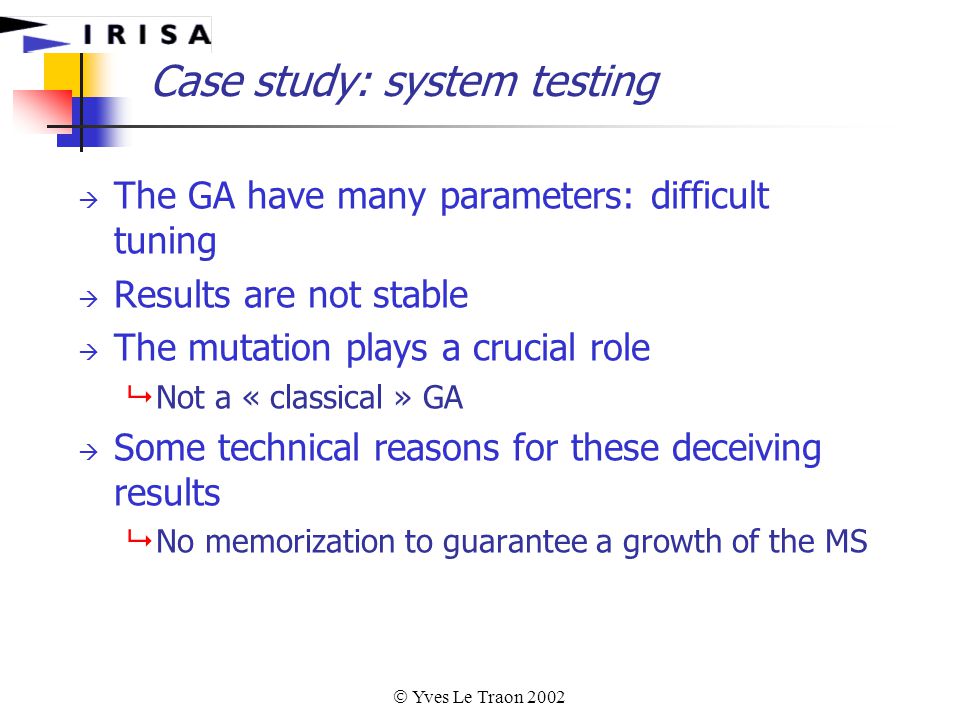 IRISA

Case study: system testing

→ The GA have many parameters: difficult tuning

→ Results are not stable

→ The mutation plays a crucial role

↳ Not a « classical » GA

→ Some technical reasons for these deceiving results

↳ No memorization to guarantee a growth of the MS

© Yves Le Traon 2002